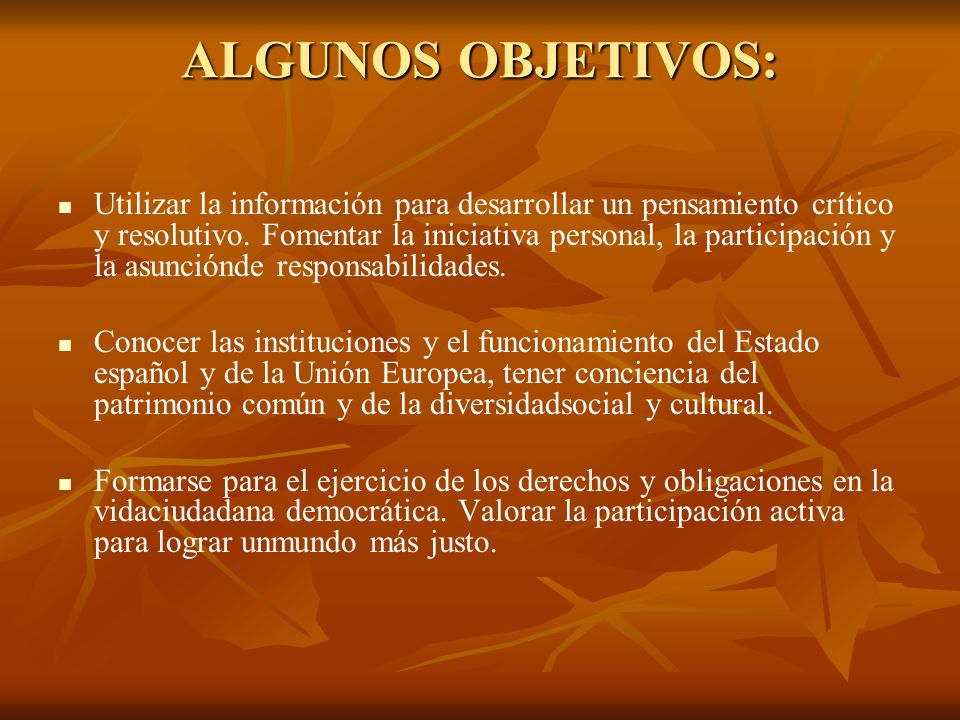 ALGUNOS OBJETIVOS:

■ Utilizar la información para desarrollar un pensamiento crítico y resolutivo. Fomentar la iniciativa personal, la participación y la asunciónde responsabilidades.

■ Conocer las instituciones y el funcionamiento del Estado español y de la Unión Europea, tener conciencia del patrimonio común y de la diversidadsocial y cultural.

■ Formarse para el ejercicio de los derechos y obligaciones en la vidaciudadana democrática. Valorar la participación activa para lograr unmundo más justo.